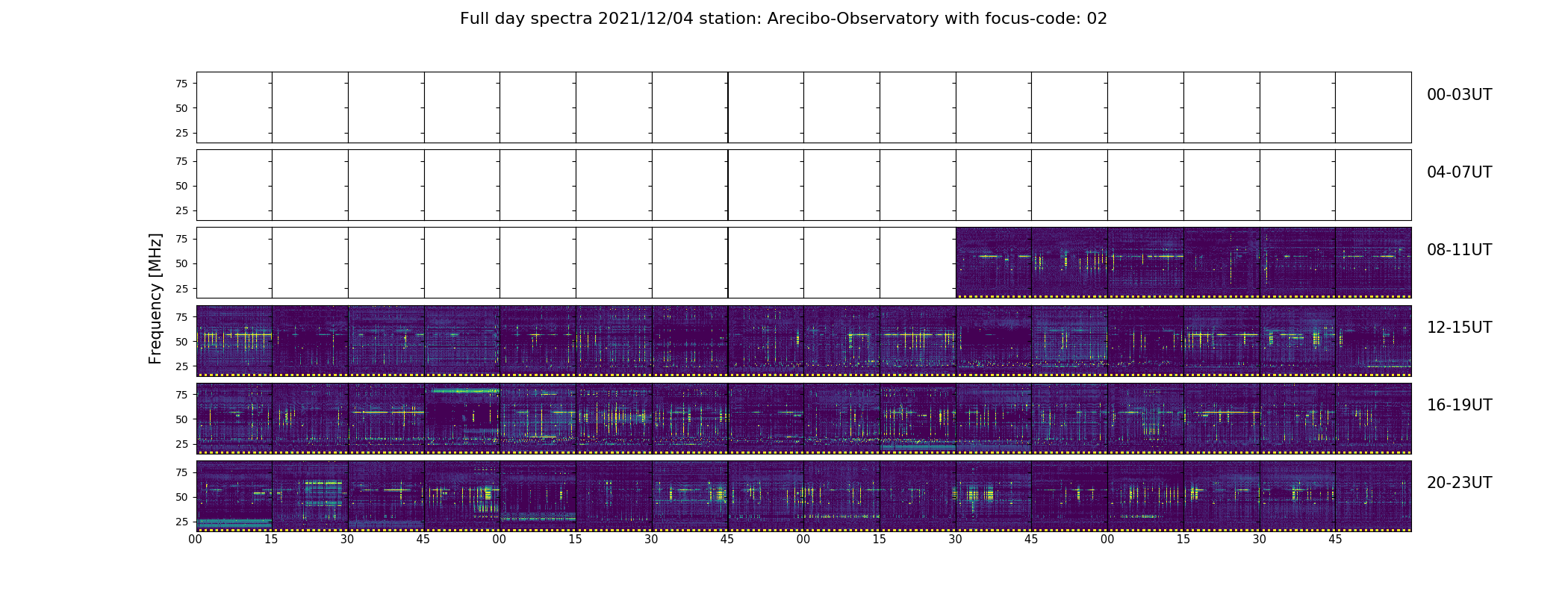 Full day spectra 2021/12/04 station: Arecibo-Observatory with focus-code: 02

Frequency [MHz]

75
50
25
00-03UT

75
50
25
04-07UT

75
50
25
08-11UT

75
50
25
12-15UT

75
50
25
16-19UT

75
50
25
20-23UT

00 15 30 45 00 15 30 45 00 15 30 45 00 15 30 45